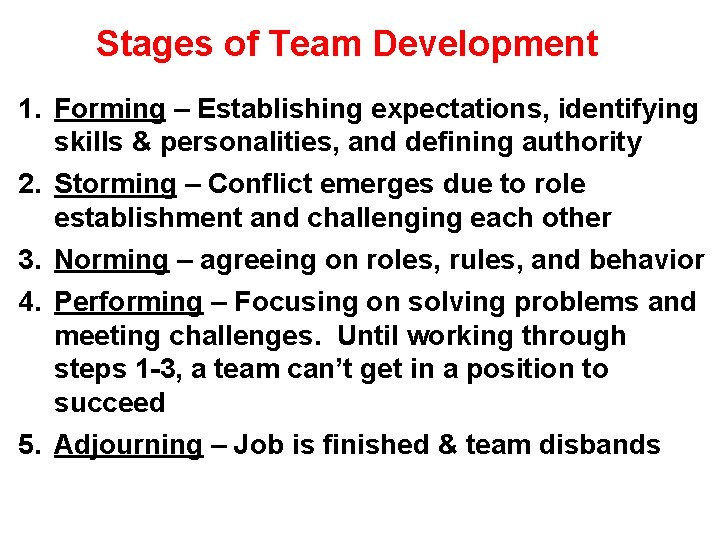 Stages of Team Development

1. Forming – Establishing expectations, identifying skills & personalities, and defining authority
2. Storming – Conflict emerges due to role establishment and challenging each other
3. Norming – agreeing on roles, rules, and behavior
4. Performing – Focusing on solving problems and meeting challenges. Until working through steps 1-3, a team can't get in a position to succeed
5. Adjourning – Job is finished & team disbands